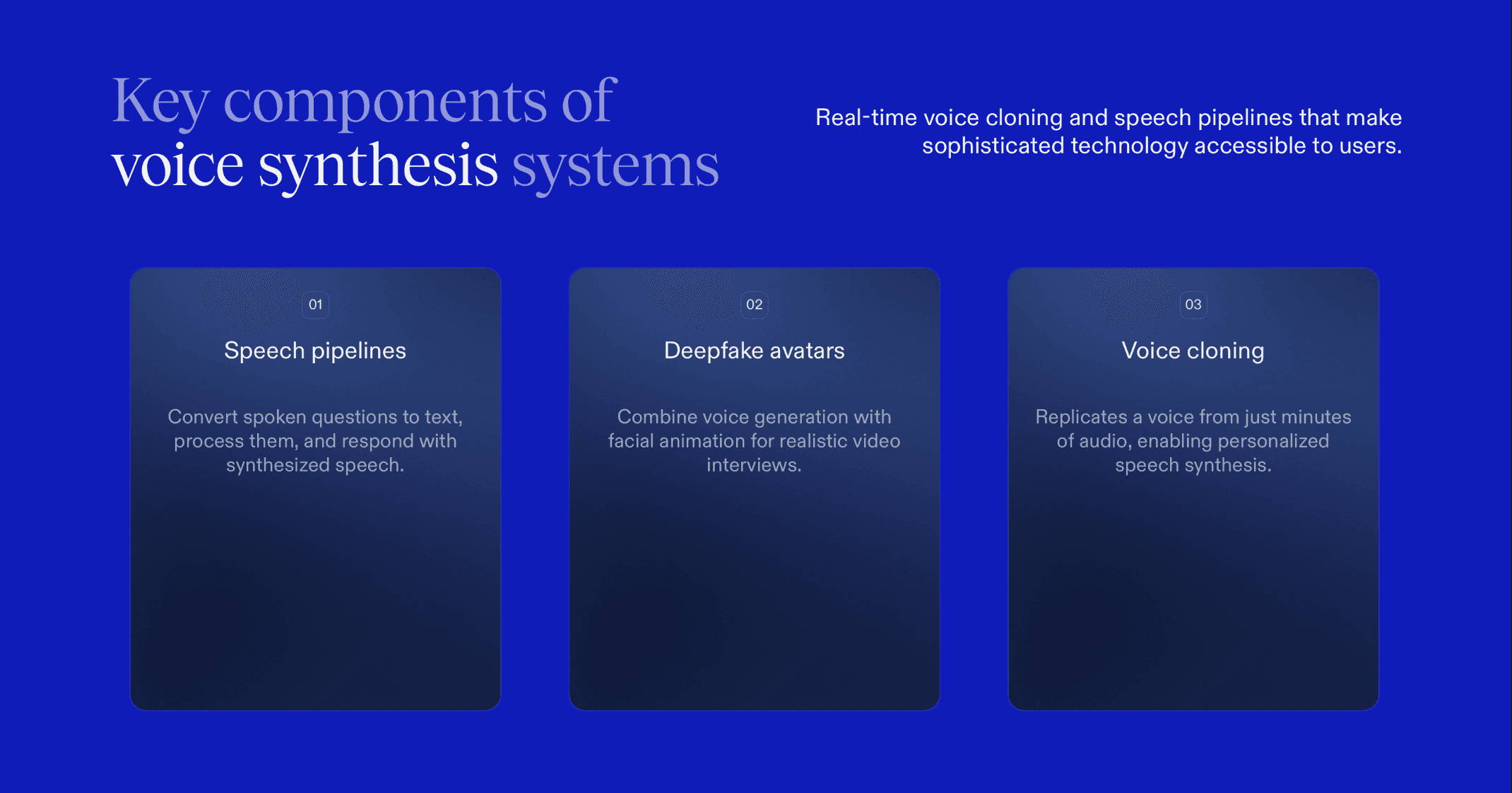 Key components of voice synthesis systems

Real-time voice cloning and speech pipelines that make sophisticated technology accessible to users.

01

Speech pipelines

Convert spoken questions to text, process them, and respond with synthesized speech.

02

Deepfake avatars

Combine voice generation with facial animation for realistic video interviews.

03

Voice cloning

Replicates a voice from just minutes of audio, enabling personalized speech synthesis.